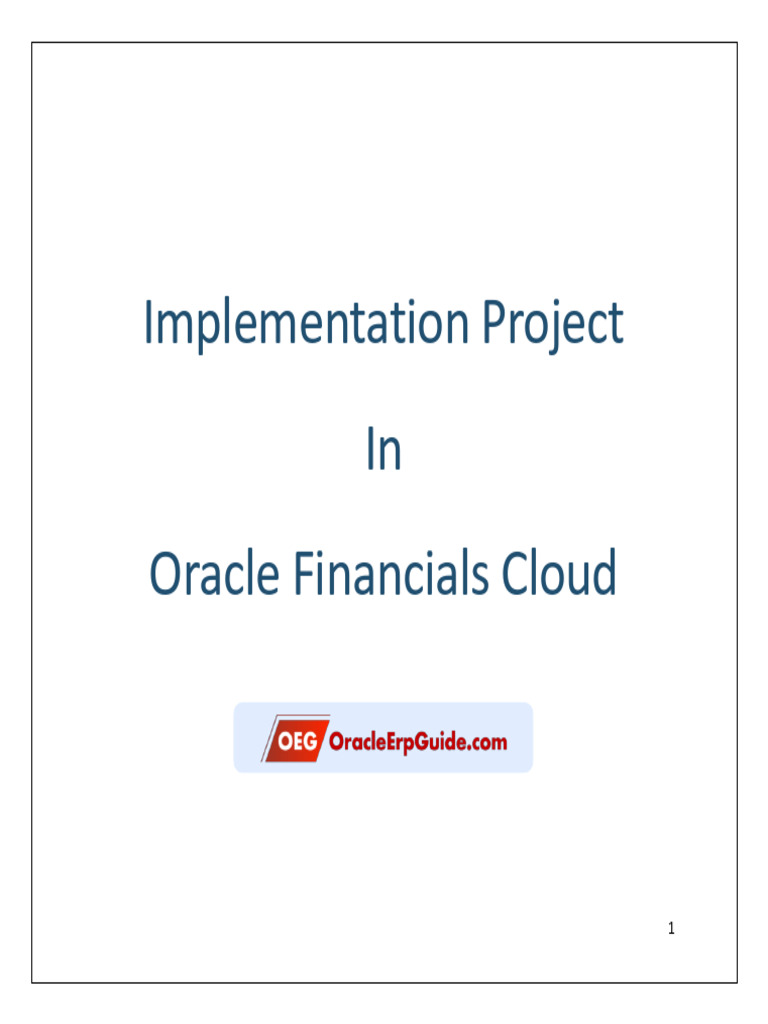 Implementation Project

In

Oracle Financials Cloud

OEG OracleErpGuide.com

1